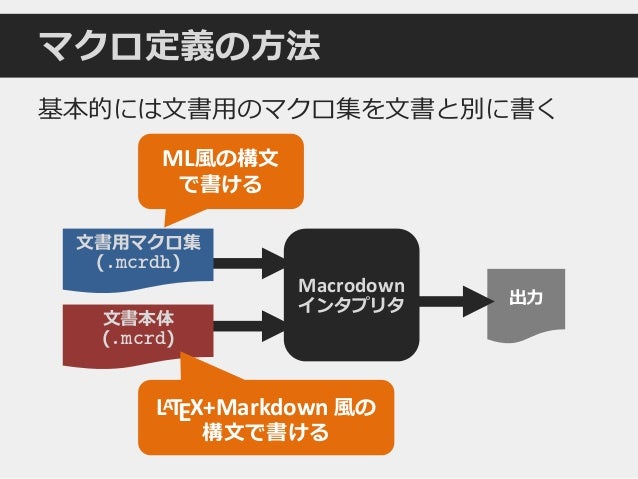 マクロ定義の方法

基本的には文書用のマクロ集を文書と別に書く

ML風の構文で書ける

文書用マクロ集
(.mcrdh)

文書本体
(.mcrd)

Macrodown
インタプリタ

出力

LATEX+Markdown 風の構文で書ける